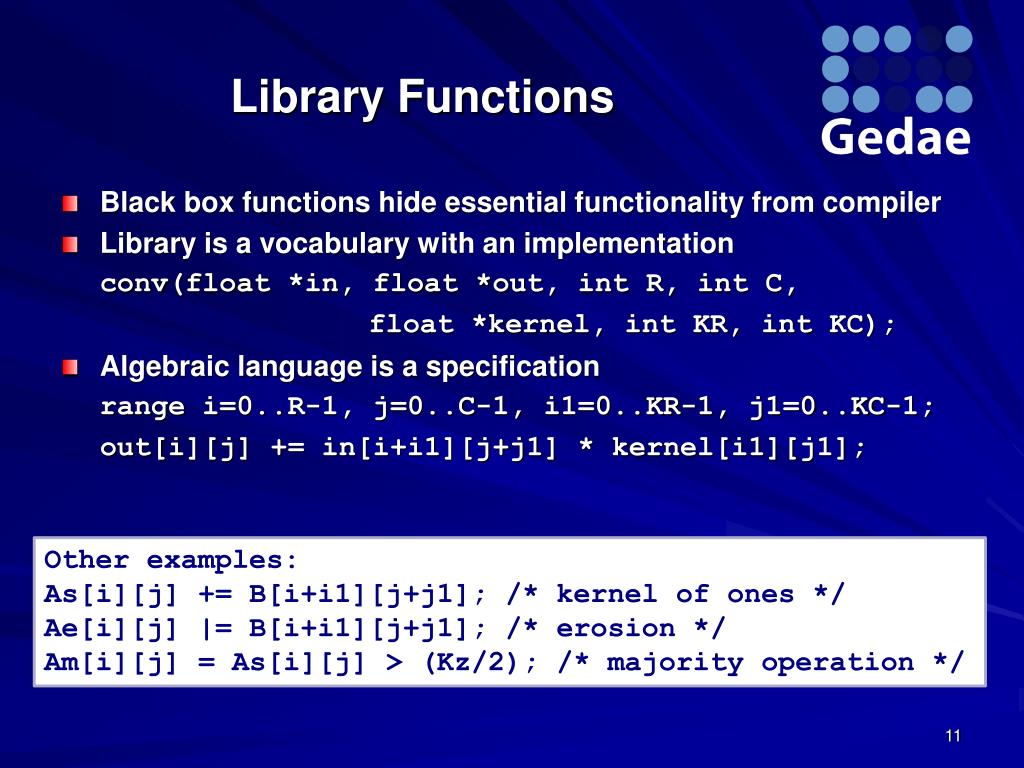 Library Functions

Gedae

Black box functions hide essential functionality from compiler

Library is a vocabulary with an implementation
conv(float *in, float *out, int R, int C,
float *kernel, int KR, int KC);

Algebraic language is a specification
range i=0..R-1, j=0..C-1, i1=0..KR-1, j1=0..KC-1;
out[i][j] += in[i+i1][j+j1] * kernel[i1][j1];

Other examples:
As[i][j] += B[i+i1][j+j1]; /* kernel of ones */
Ae[i][j] |= B[i+i1][j+j1]; /* erosion */
Am[i][j] = As[i][j] > (Kz/2); /* majority operation */

11